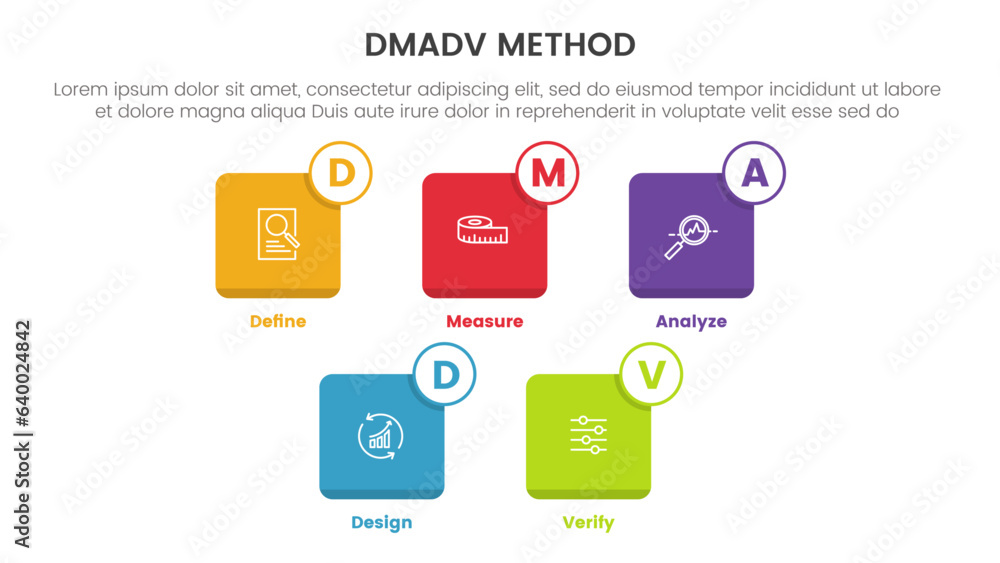 DMADV METHOD

Lorem ipsum dolor sit amet, consectetur adipiscing elit, sed do eiusmod tempor incididunt ut labore et dolore magna aliqua Duis aute irure dolor in reprehenderit in voluptate velit esse sed do

D
Define

M
Measure

A
Analyze

D
Design

V
Verify

Adobe Stock | #640024842